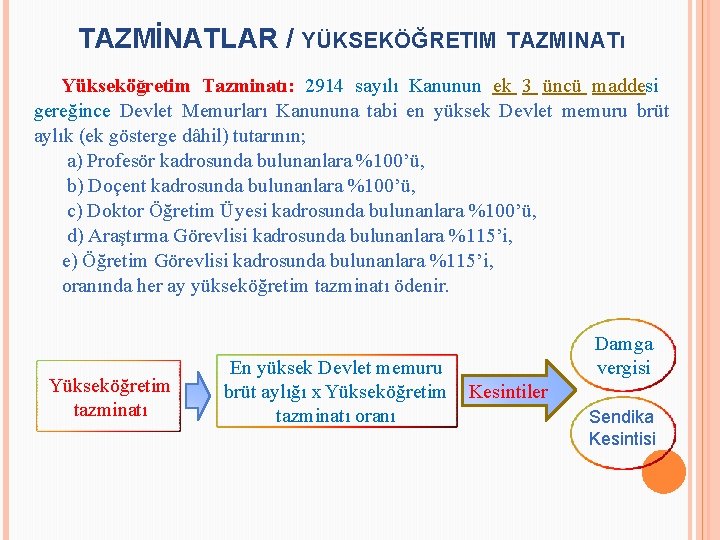 TAZMİNATLAR / YÜKSEKÖĞRETIM TAZMINATı

Yükseköğretim Tazminatı: 2914 sayılı Kanunun ek 3 üncü maddesi gereğince Devlet Memurları Kanununa tabi en yüksek Devlet memuru brüt aylık (ek gösterge dâhil) tutarının;

a) Profesör kadrosunda bulunanlara %100'ü,

b) Doçent kadrosunda bulunanlara %100'ü,

c) Doktor Öğretim Üyesi kadrosunda bulunanlara %100'ü,

d) Araştırma Görevlisi kadrosunda bulunanlara %115'i,

e) Öğretim Görevlisi kadrosunda bulunanlara %115'i,

oranında her ay yükseköğretim tazminatı ödenir.

Yükseköğretim tazminatı

En yüksek Devlet memuru brüt aylığı x Yükseköğretim tazminatı oranı

Kesintiler

Damga vergisi

Sendika Kesintisi